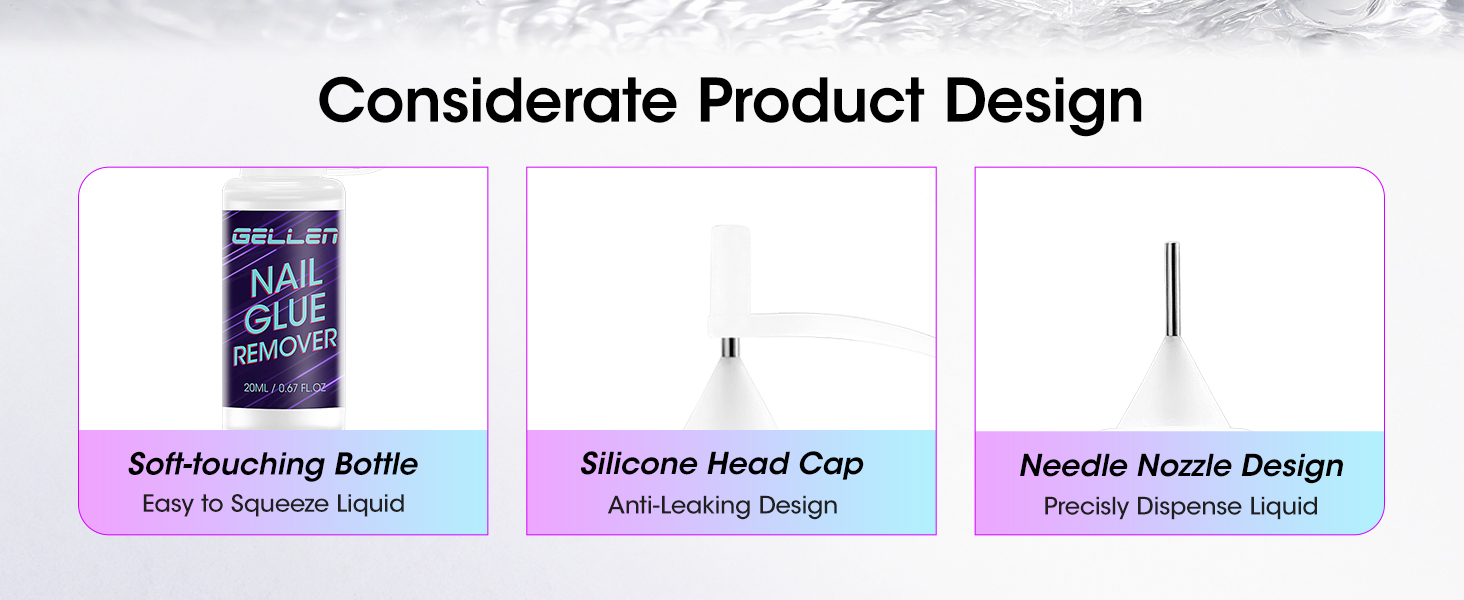 Considerate Product Design

GELLEN
NAIL GLUE REMOVER
20ML / 0.67 FL.OZ

Soft-touching Bottle
Easy to Squeeze Liquid

Silicone Head Cap
Anti-Leaking Design

Needle Nozzle Design
Precisly Dispense Liquid